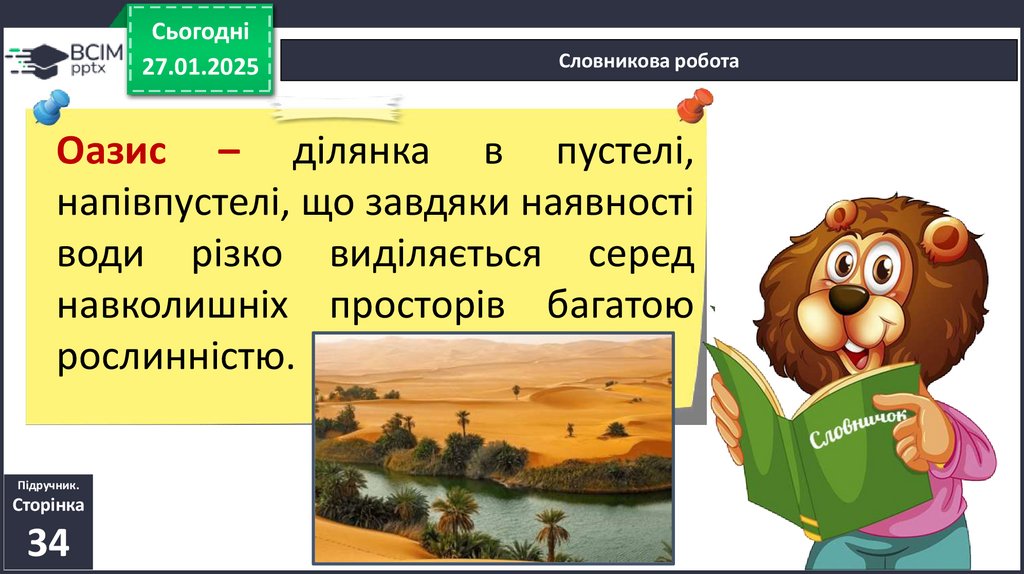 ВСІМ pptx

Сьогодні 27.01.2025

Словникова робота

Оазис – ділянка в пустелі, напівпустелі, що завдяки наявності води різко виділяється серед навколишніх просторів багатою рослинністю.

Словничок

Підручник. Сторінка 34